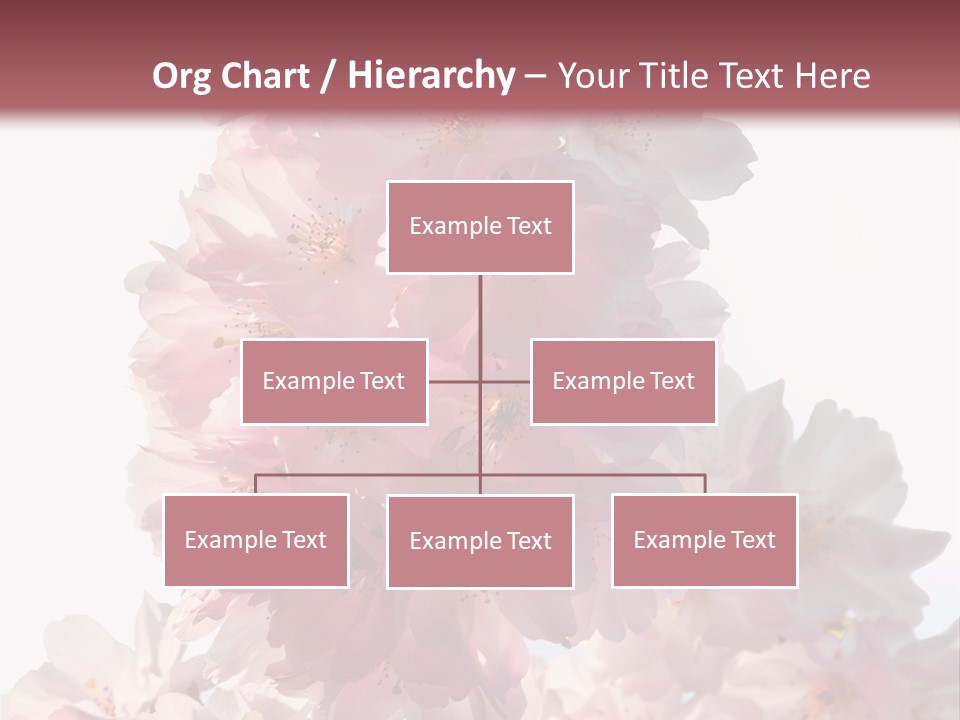 Org Chart / Hierarchy – Your Title Text Here

Example Text

Example Text

Example Text

Example Text

Example Text

Example Text